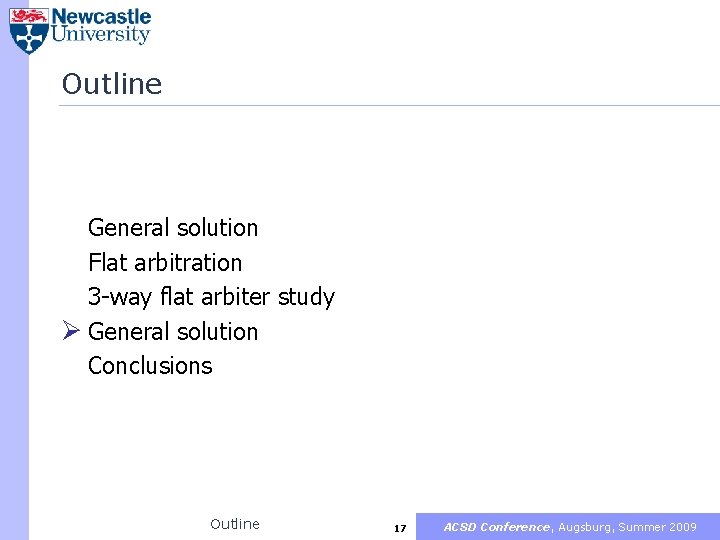 Newcastle University

Outline

General solution
Flat arbitration
3-way flat arbiter study
➢ General solution
Conclusions

Outline

17

ACSD Conference, Augsburg, Summer 2009